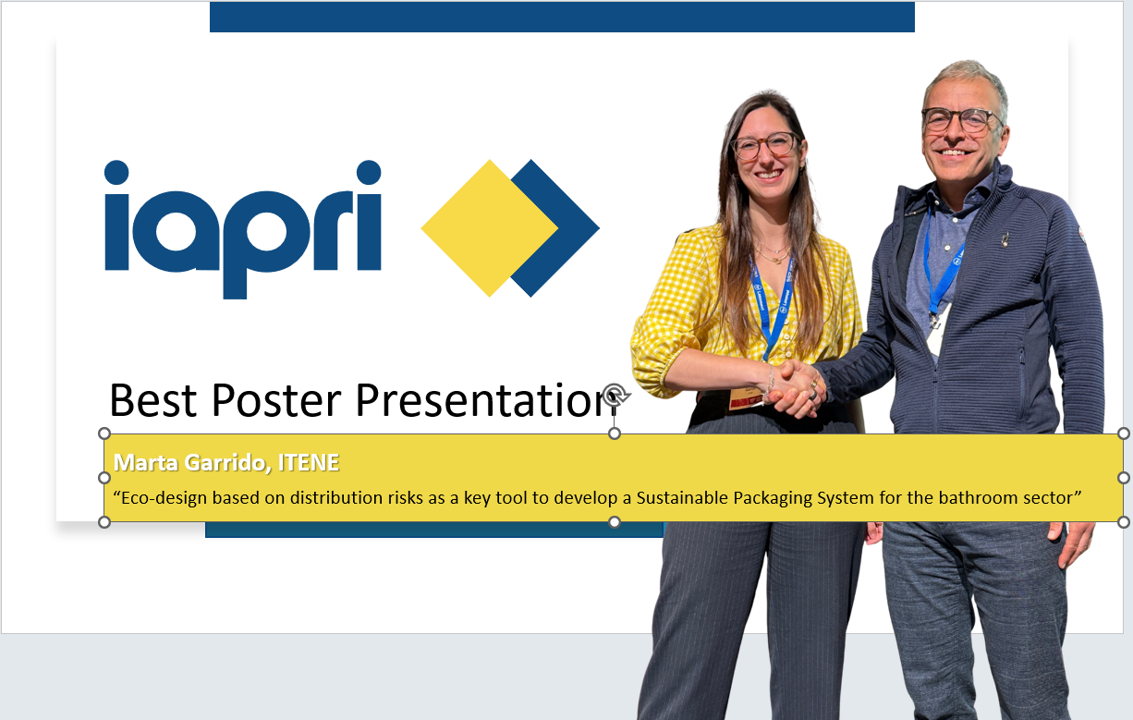 iapri

Best Poster Presentation

Marta Garrido, ITENE

“Eco-design based on distribution risks as a key tool to develop a Sustainable Packaging System for the bathroom sector”